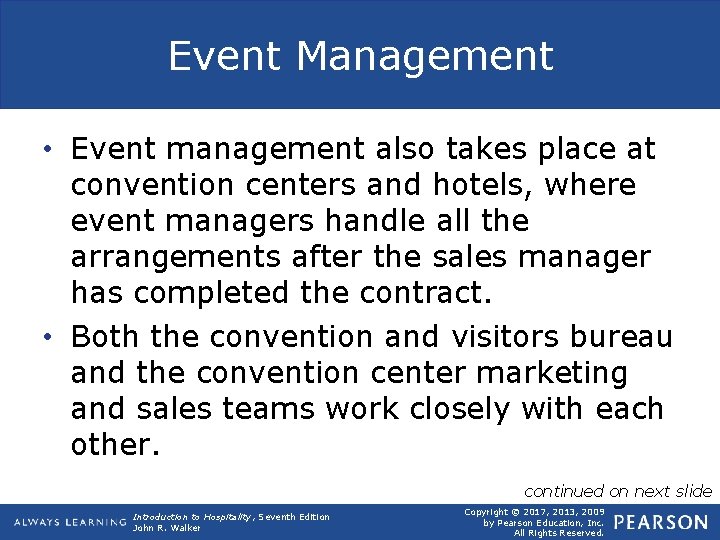 Event Management

• Event management also takes place at convention centers and hotels, where event managers handle all the arrangements after the sales manager has completed the contract.

• Both the convention and visitors bureau and the convention center marketing and sales teams work closely with each other.

continued on next slide

ALWAYS LEARNING

Introduction to Hospitality, Seventh Edition
John R. Walker

Copyright © 2017, 2013, 2009 by Pearson Education, Inc. All Rights Reserved.

PEARSON